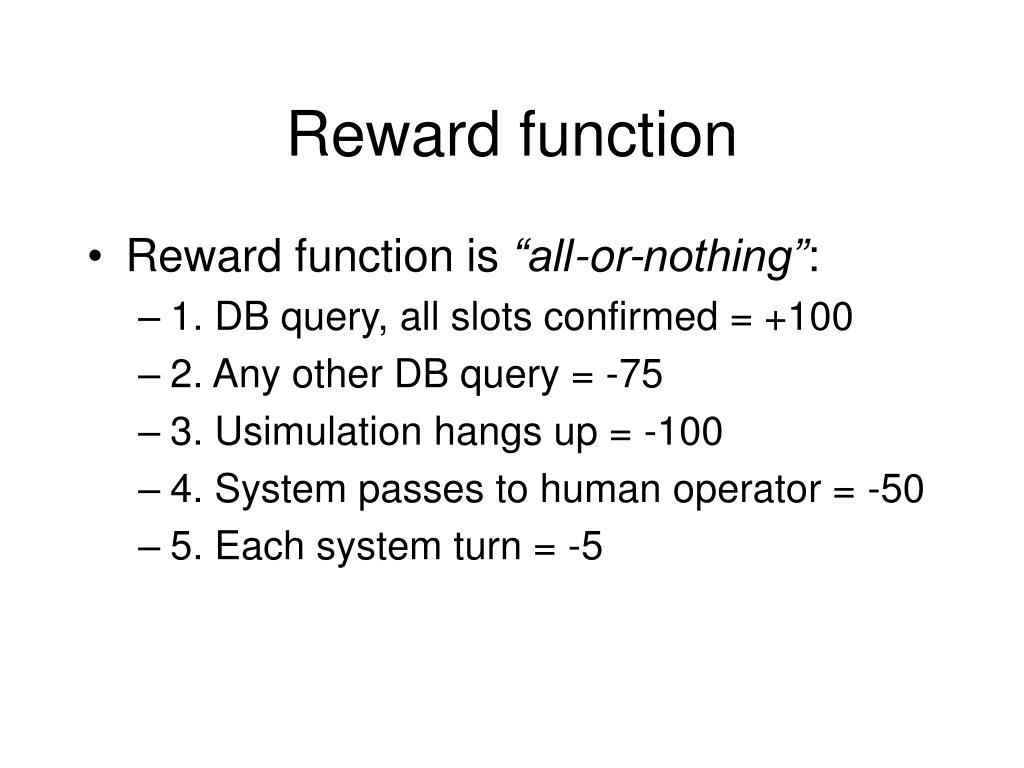 Reward function

• Reward function is “all-or-nothing”:
– 1. DB query, all slots confirmed = +100
– 2. Any other DB query = -75
– 3. Usimulation hangs up = -100
– 4. System passes to human operator = -50
– 5. Each system turn = -5